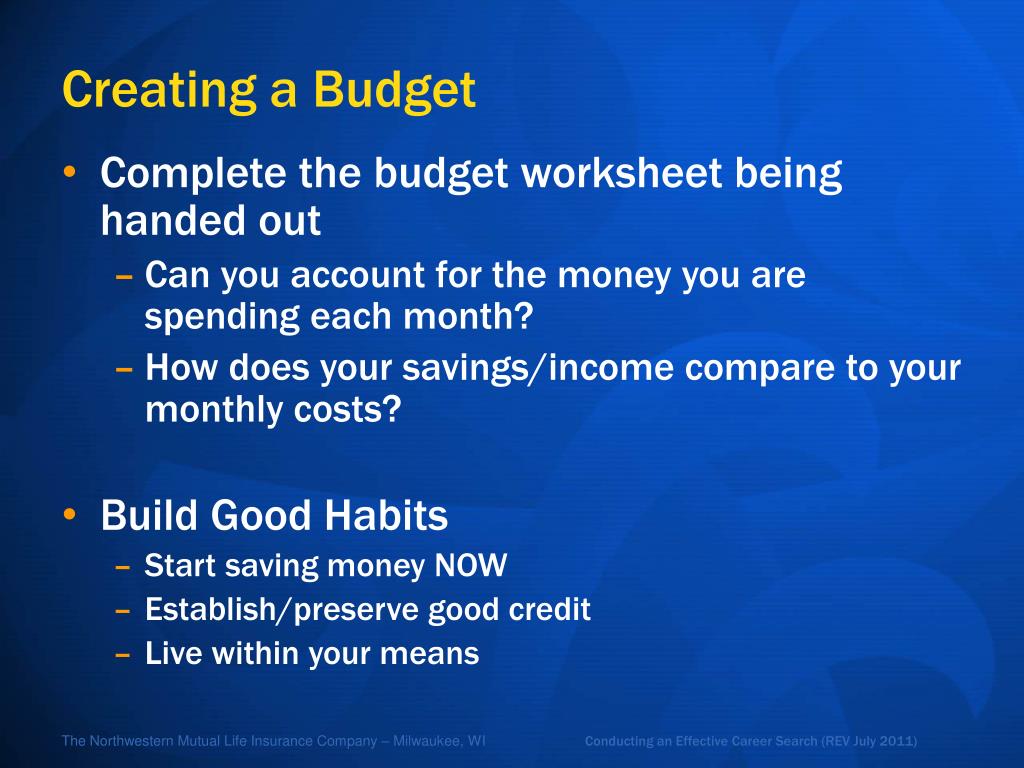 Creating a Budget

• Complete the budget worksheet being handed out
– Can you account for the money you are spending each month?
– How does your savings/income compare to your monthly costs?

• Build Good Habits
– Start saving money NOW
– Establish/preserve good credit
– Live within your means

The Northwestern Mutual Life Insurance Company – Milwaukee, WI

Conducting an Effective Career Search (REV July 2011)